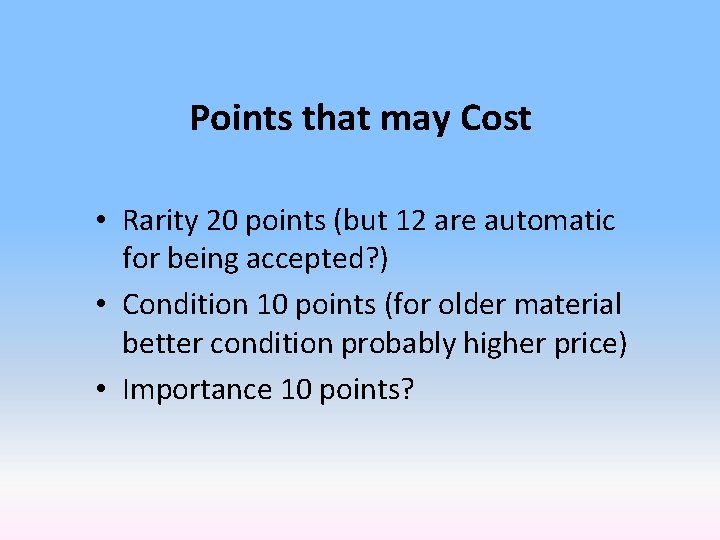 Points that may Cost

• Rarity 20 points (but 12 are automatic for being accepted?)
• Condition 10 points (for older material better condition probably higher price)
• Importance 10 points?